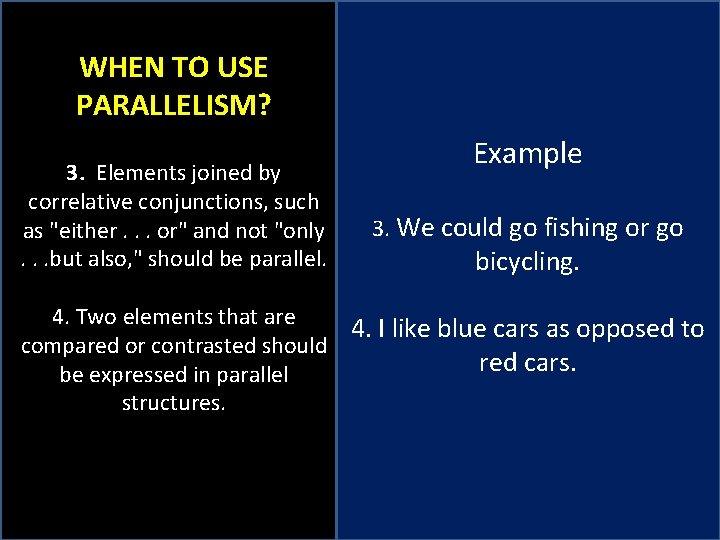 WHEN TO USE PARALLELISM?

3. Elements joined by correlative conjunctions, such as "either . . . or" and not "only . . .but also," should be parallel.

4. Two elements that are compared or contrasted should be expressed in parallel structures.

Example

3. We could go fishing or go bicycling.

4. I like blue cars as opposed to red cars.